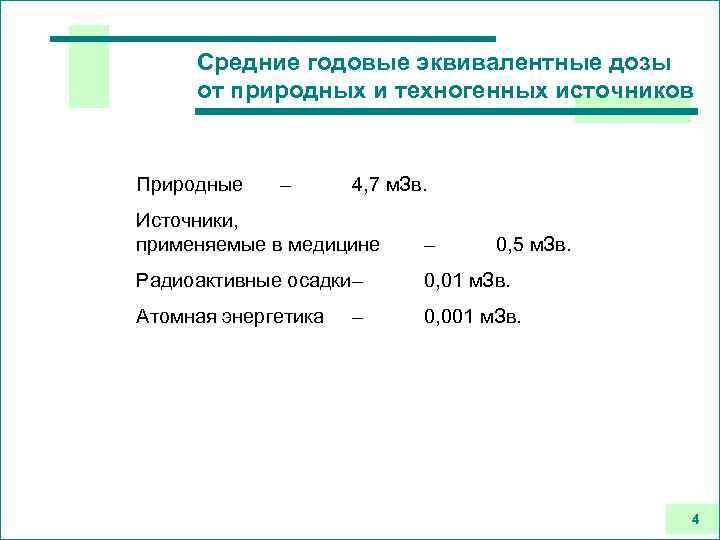 Средние годовые эквивалентные дозы от природных и техногенных источников

Природные – 4,7 мЗв.

Источники,
применяемые в медицине – 0,5 мЗв.

Радиоактивные осадки– 0,01 мЗв.

Атомная энергетика – 0,001 мЗв.

4